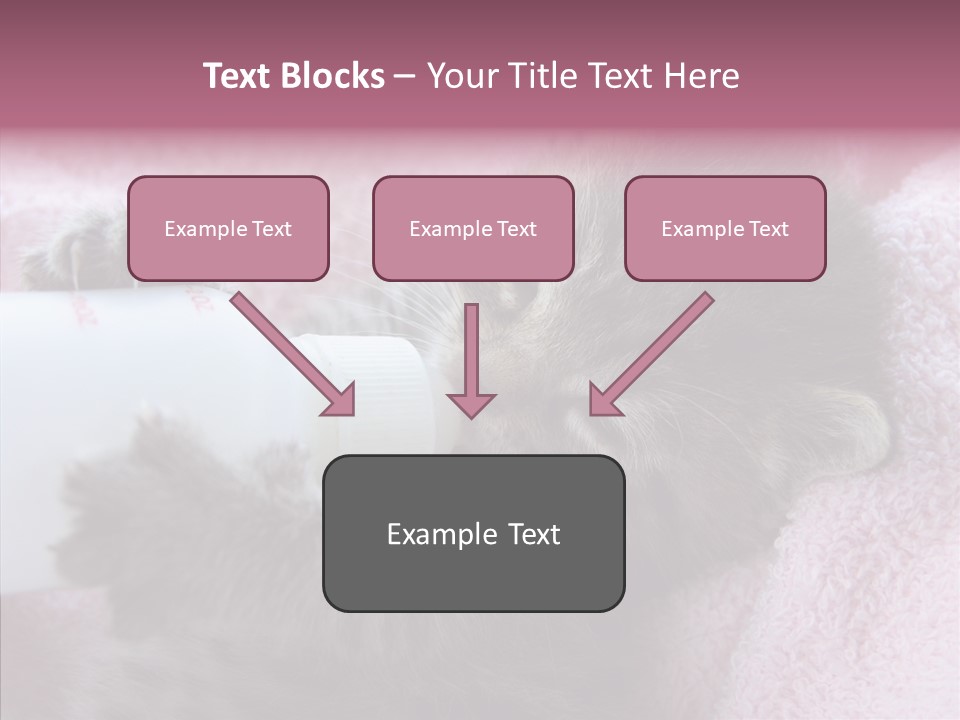 Text Blocks – Your Title Text Here

Example Text

Example Text

Example Text

Example Text